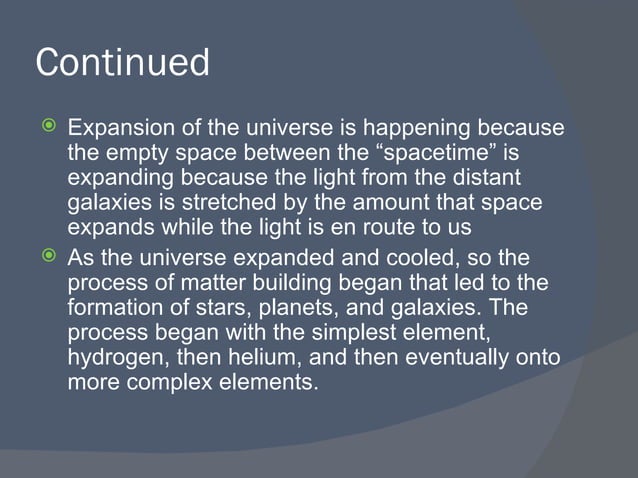 Continued

Expansion of the universe is happening because the empty space between the “spacetime” is expanding because the light from the distant galaxies is stretched by the amount that space expands while the light is en route to us

As the universe expanded and cooled, so the process of matter building began that led to the formation of stars, planets, and galaxies. The process began with the simplest element, hydrogen, then helium, and then eventually onto more complex elements.